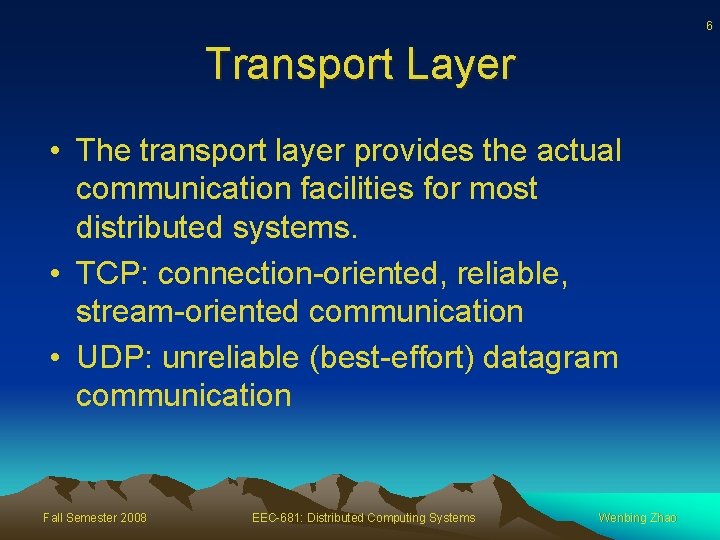 6

Transport Layer

• The transport layer provides the actual communication facilities for most distributed systems.

• TCP: connection-oriented, reliable, stream-oriented communication

• UDP: unreliable (best-effort) datagram communication

Fall Semester 2008

EEC-681: Distributed Computing Systems

Wenbing Zhao